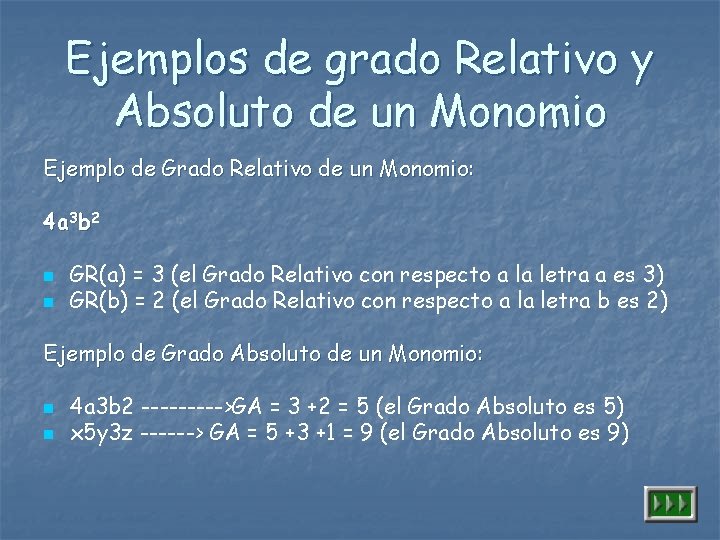 Ejemplos de grado Relativo y Absoluto de un Monomio

Ejemplo de Grado Relativo de un Monomio:

$4a^3b^2$

- GR(a) = 3 (el Grado Relativo con respecto a la letra a es 3)
- GR(b) = 2 (el Grado Relativo con respecto a la letra b es 2)

Ejemplo de Grado Absoluto de un Monomio:

- 4a3b2 --------->GA = 3 +2 = 5 (el Grado Absoluto es 5)
- x5y3z ------> GA = 5 +3 +1 = 9 (el Grado Absoluto es 9)